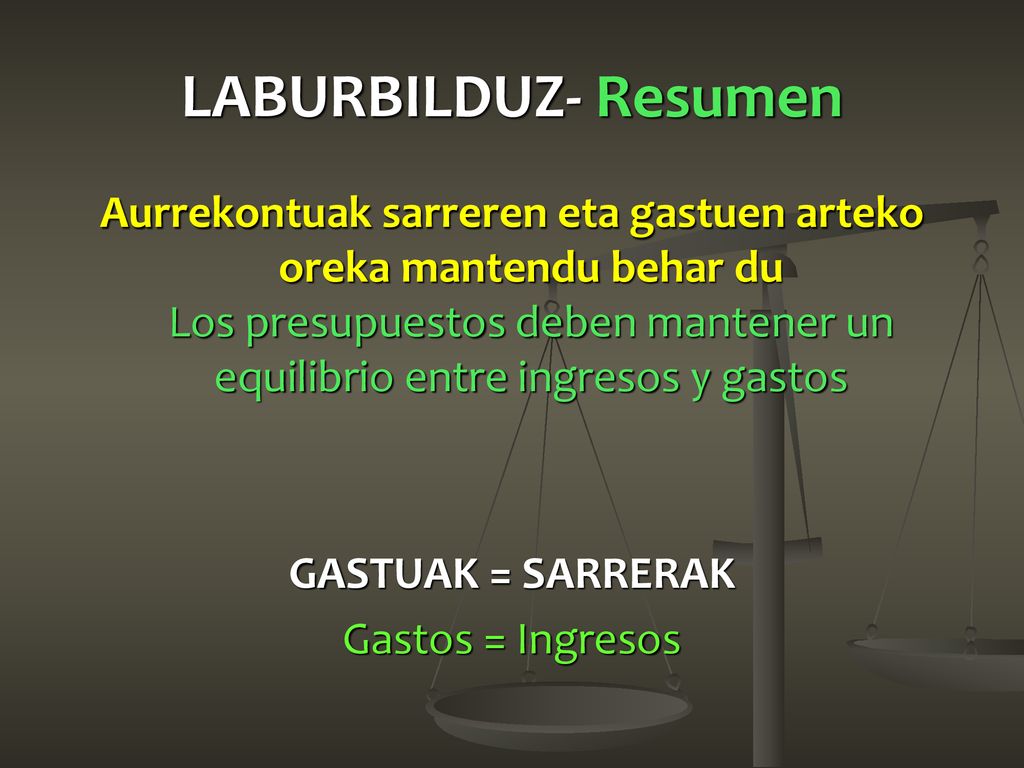 LABURBILDUZ- Resumen

Aurrekontuak sarreren eta gastuen arteko oreka mantendu behar du
Los presupuestos deben mantener un equilibrio entre ingresos y gastos

GASTUAK = SARRERAK
Gastos = Ingresos